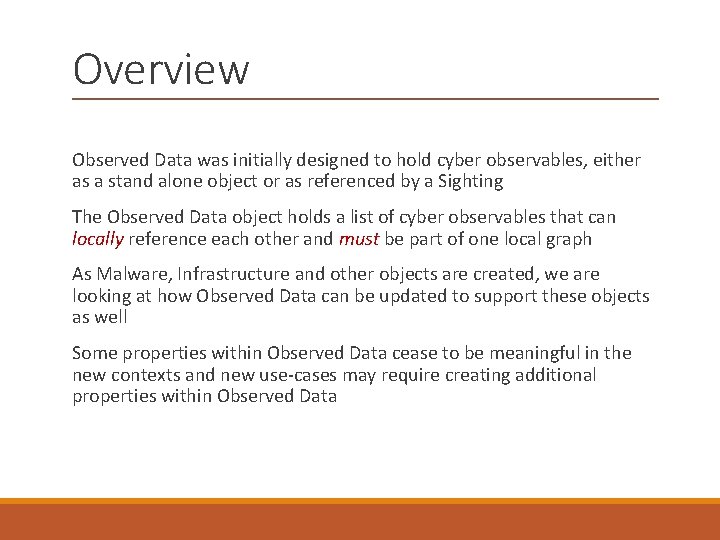 Overview

Observed Data was initially designed to hold cyber observables, either as a stand alone object or as referenced by a Sighting

The Observed Data object holds a list of cyber observables that can locally reference each other and must be part of one local graph

As Malware, Infrastructure and other objects are created, we are looking at how Observed Data can be updated to support these objects as well

Some properties within Observed Data cease to be meaningful in the new contexts and new use-cases may require creating additional properties within Observed Data